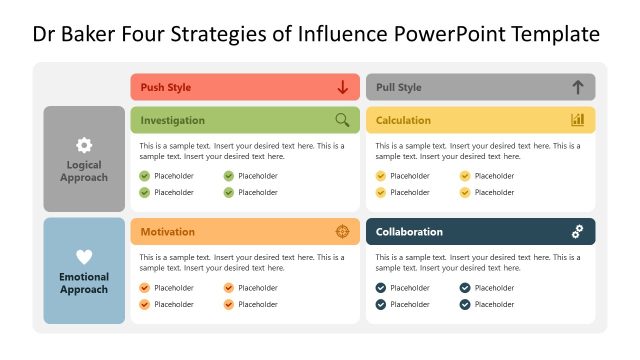 Dr Baker Four Strategies of Influence PowerPoint Template

Push Style

Pull Style

Logical Approach

Investigation

This is a sample text. Insert your desired text here. This is a sample text. Insert your desired text here.

Placeholder
Placeholder
Placeholder
Placeholder

Calculation

This is a sample text. Insert your desired text here. This is a sample text. Insert your desired text here.

Placeholder
Placeholder
Placeholder
Placeholder

Emotional Approach

Motivation

This is a sample text. Insert your desired text here. This is a sample text. Insert your desired text here.

Placeholder
Placeholder
Placeholder
Placeholder

Collaboration

This is a sample text. Insert your desired text here. This is a sample text. Insert your desired text here.

Placeholder
Placeholder
Placeholder
Placeholder